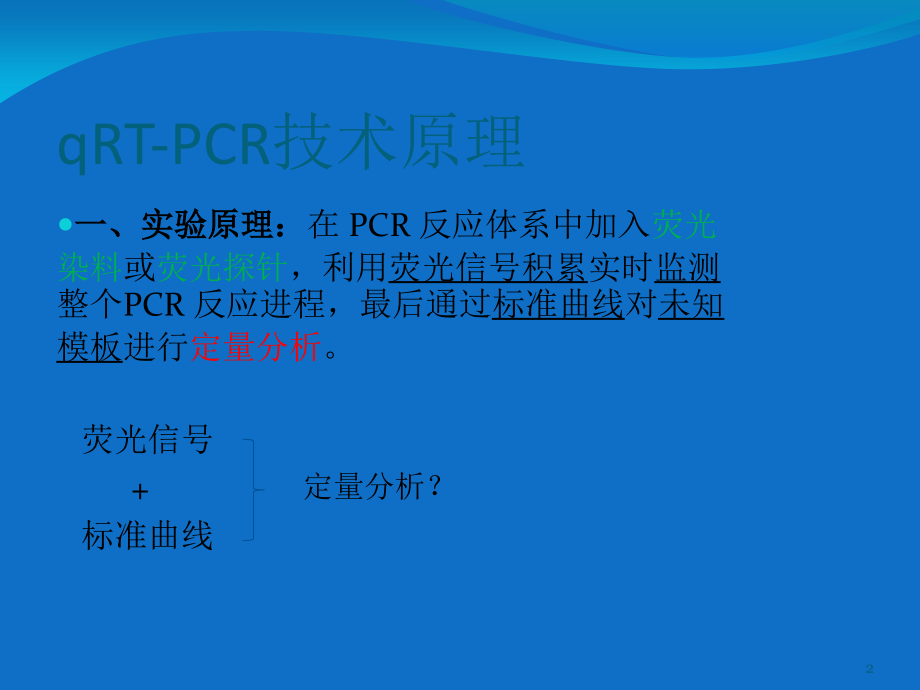 qRT-PCR技术原理

一、实验原理：在 PCR 反应体系中加入荧光染料或荧光探针，利用荧光信号积累实时监测整个PCR 反应进程，最后通过标准曲线对未知模板进行定量分析。

荧光信号
+
标准曲线

定量分析？

2